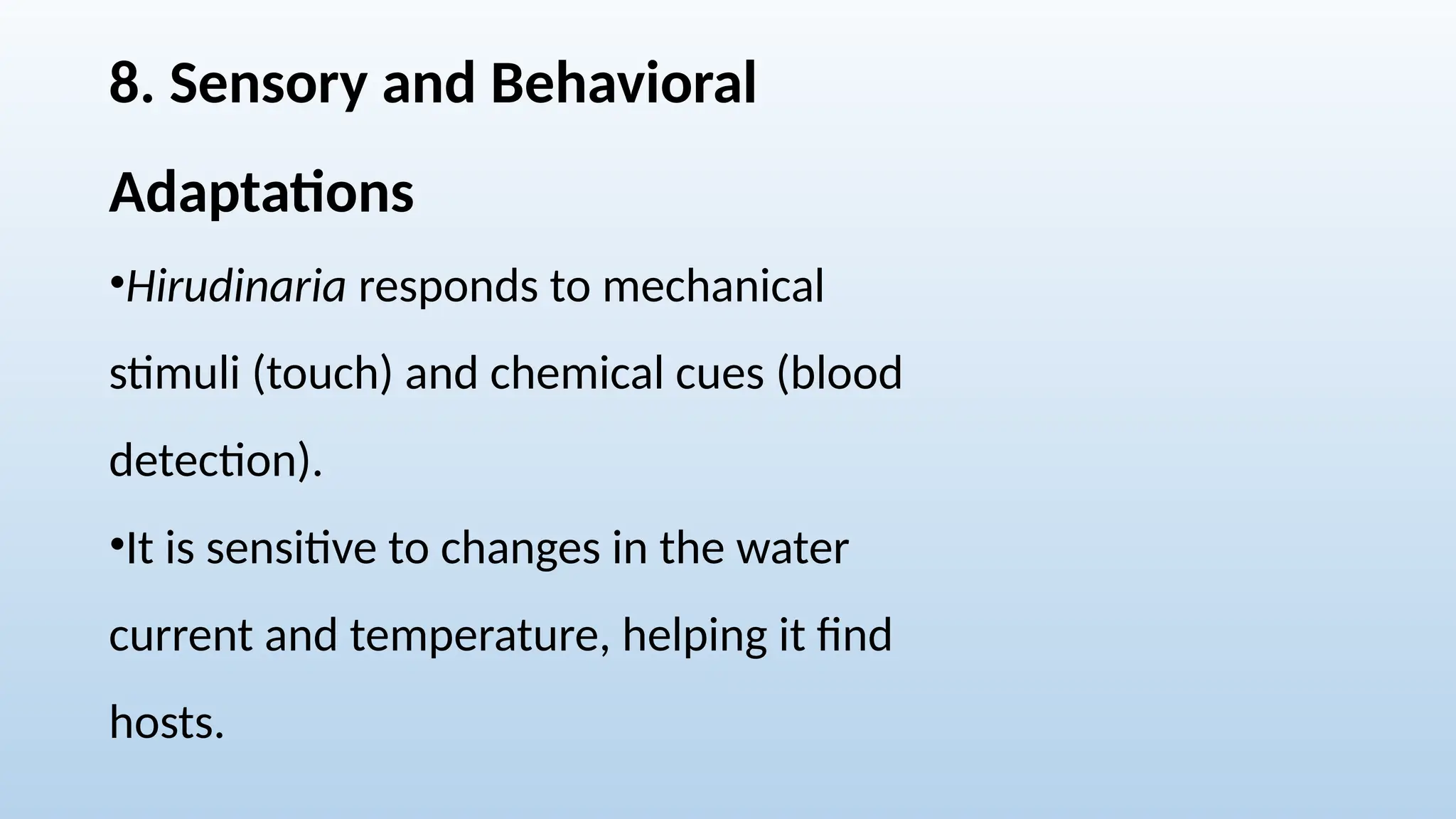 8. Sensory and Behavioral Adaptations

•Hirudinaria responds to mechanical stimuli (touch) and chemical cues (blood detection).

•It is sensitive to changes in the water current and temperature, helping it find hosts.